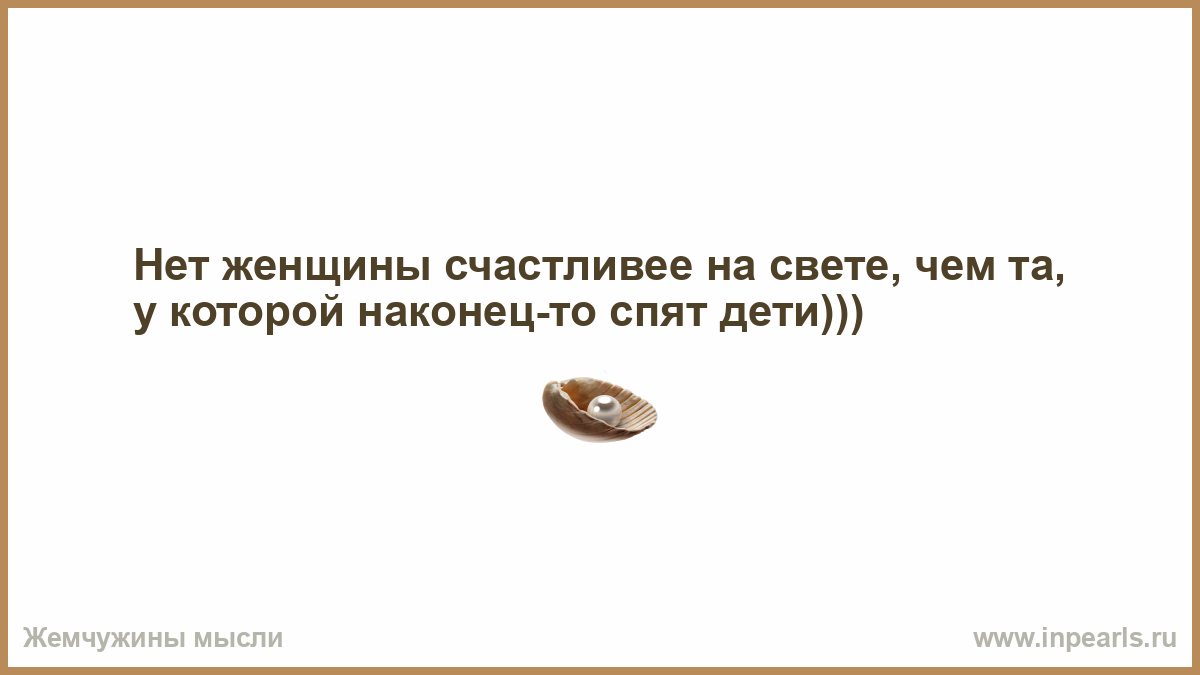 Нет женщины счастливее на свете, чем та, у которой наконец-то спят дети)))

Жемчужины мысли

www.inpearls.ru